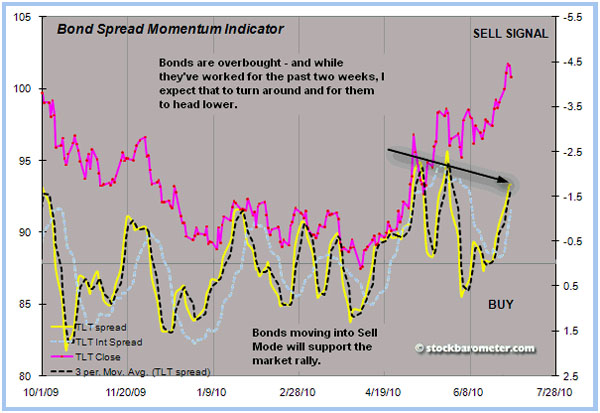 Bond Spread Momentum Indicator

SELL SIGNAL

Bonds are overbought - and while they've worked for the past two weeks, I expect that to turn around and for them to head lower.

BUY

Bonds moving into Sell Mode will support the market rally.

© stockbarometer.com

TLT spread
TLT Int Spread
TLT Close
3 per. Mov. Avg. (TLT spread)

105
100
95
90
85
80

-5.5
-4.5
-3.5
-2.5
-1.5
-0.5
0.5
1.5
2.5

10/1/09
11/20/09
1/9/10
2/28/10
4/19/10
6/8/10
7/28/10